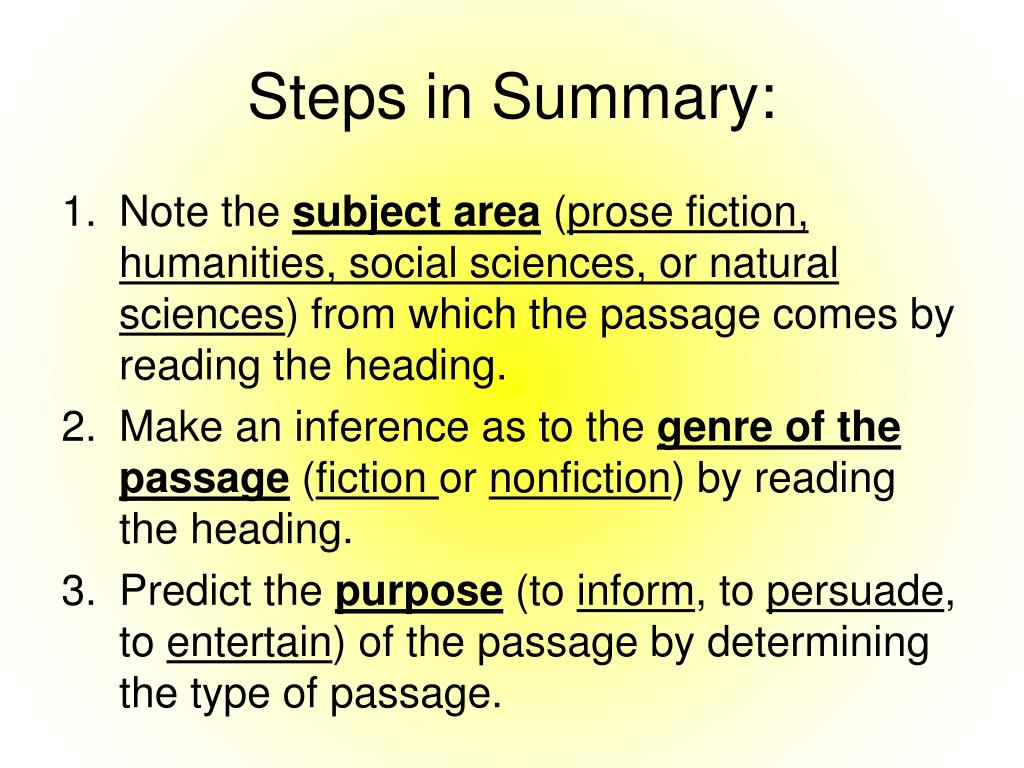 Steps in Summary:

1. Note the subject area (prose fiction, humanities, social sciences, or natural sciences) from which the passage comes by reading the heading.
2. Make an inference as to the genre of the passage (fiction or nonfiction) by reading the heading.
3. Predict the purpose (to inform, to persuade, to entertain) of the passage by determining the type of passage.